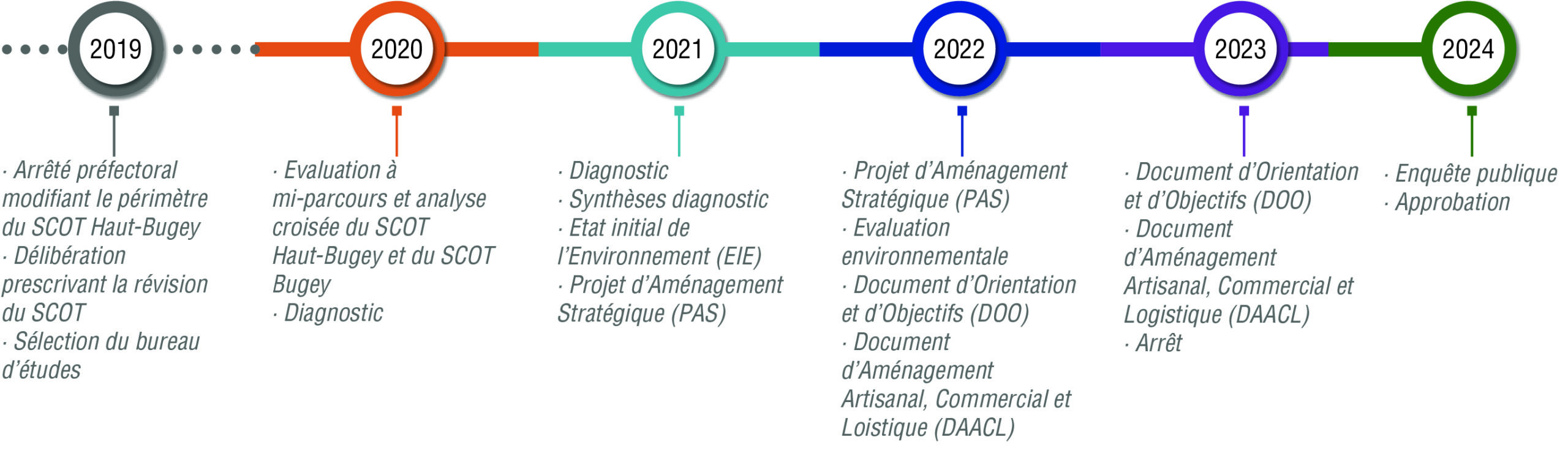 2019

· Arrêté préfectoral modifiant le périmètre du SCOT Haut-Bugey
· Délibération prescrivant la révision du SCOT
· Sélection du bureau d'études

2020

· Evaluation à mi-parcours et analyse croisée du SCOT Haut-Bugey et du SCOT Bugey
· Diagnostic

2021

· Diagnostic
· Synthèses diagnostic
· Etat initial de l'Environnement (EIE)
· Projet d'Aménagement Stratégique (PAS)

2022

· Projet d'Aménagement Stratégique (PAS)
· Evaluation environnementale
· Document d'Orientation et d'Objectifs (DOO)
· Document d'Aménagement Artisanal, Commercial et Loistique (DAACL)

2023

· Document d'Orientation et d'Objectifs (DOO)
· Document d'Aménagement Artisanal, Commercial et Logistique (DAACL)
· Arrêt

2024

· Enquête publique
· Approbation